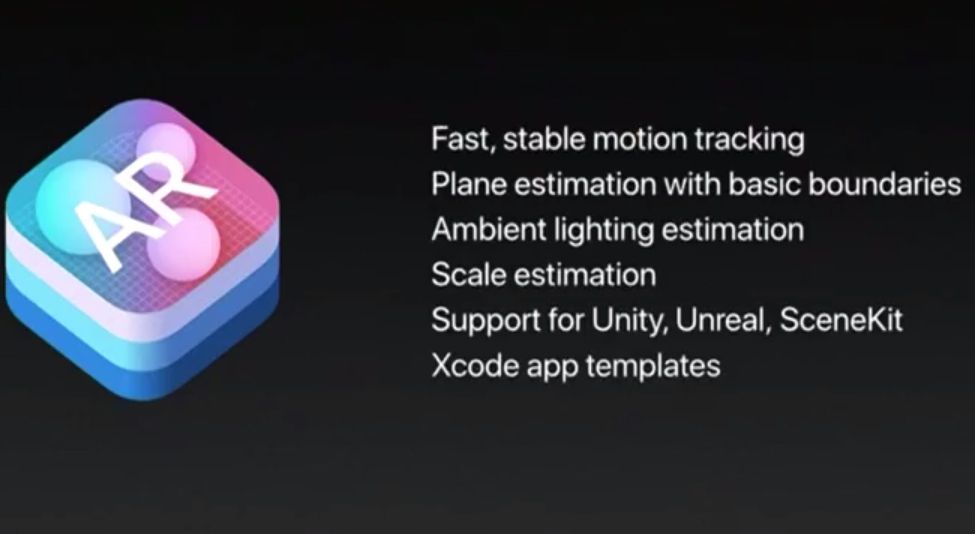 AR

Fast, stable motion tracking
Plane estimation with basic boundaries
Ambient lighting estimation
Scale estimation
Support for Unity, Unreal, SceneKit
Xcode app templates